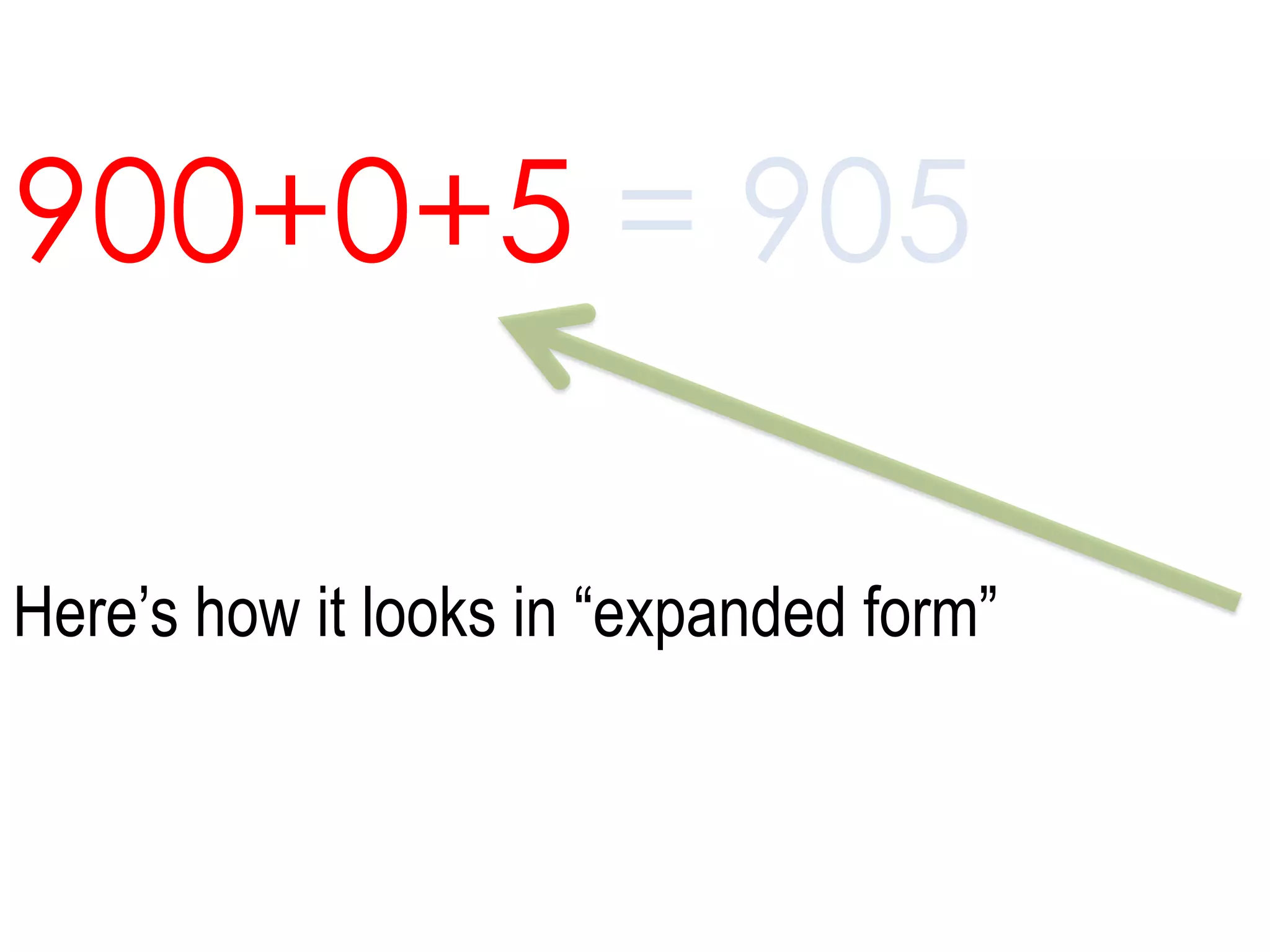 $900+0+5 = 905$

Here’s how it looks in “expanded form”